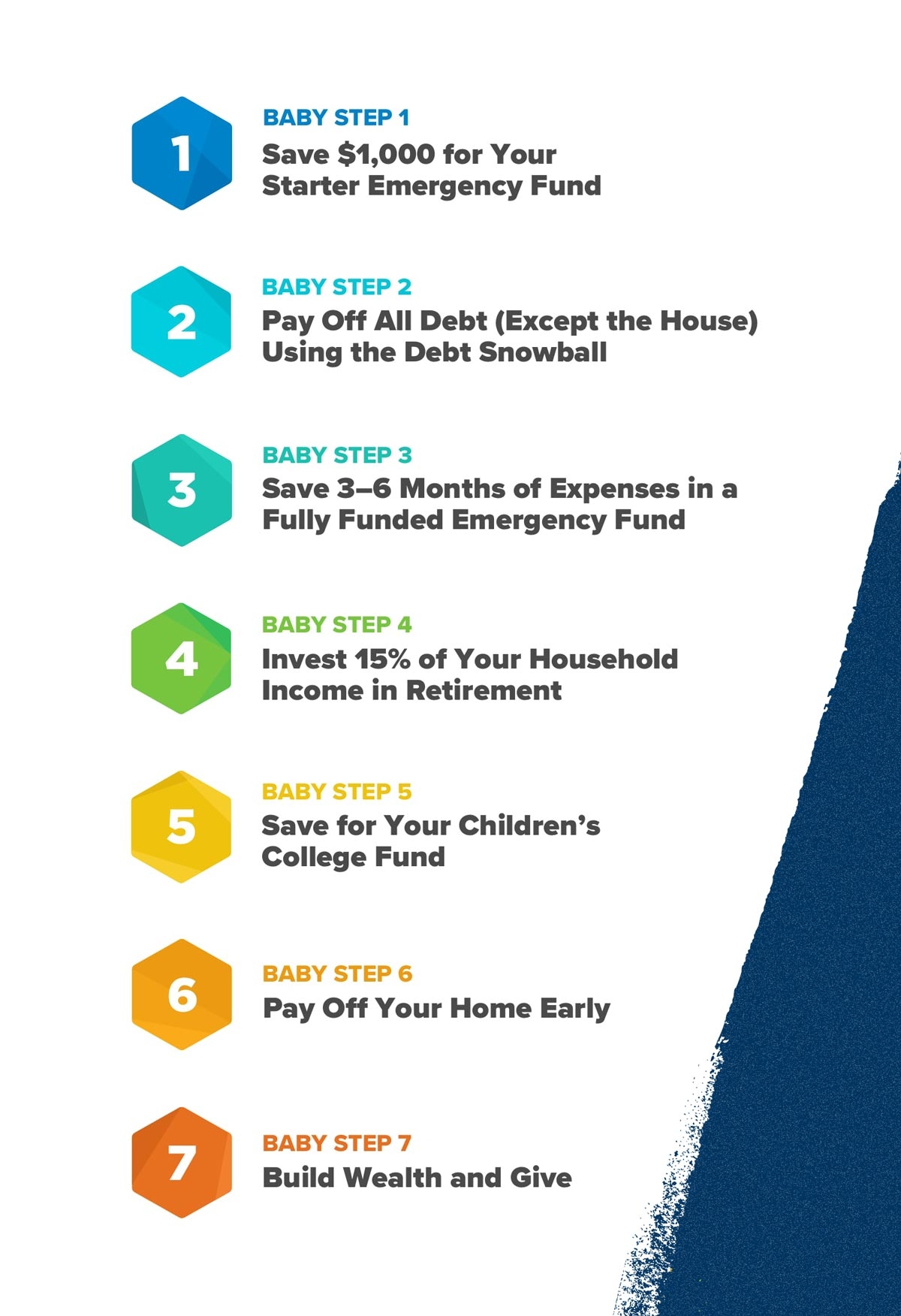 1

BABY STEP 1
Save \$1,000 for Your Starter Emergency Fund

2

BABY STEP 2
Pay Off All Debt (Except the House) Using the Debt Snowball

3

BABY STEP 3
Save 3–6 Months of Expenses in a Fully Funded Emergency Fund

4

BABY STEP 4
Invest 15% of Your Household Income in Retirement

5

BABY STEP 5
Save for Your Children's College Fund

6

BABY STEP 6
Pay Off Your Home Early

7

BABY STEP 7
Build Wealth and Give